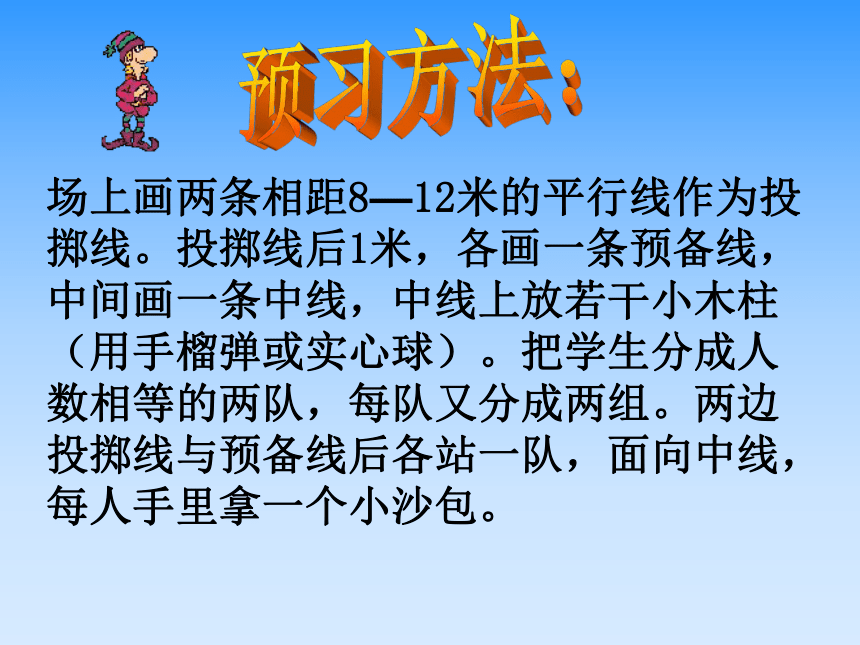 预习方法：

场上画两条相距8—12米的平行线作为投掷线。投掷线后1米，各画一条预备线，中间画一条中线，中线上放若干小木柱（用手榴弹或实心球）。把学生分成人数相等的两队，每队又分成两组。两边投掷线与预备线后各站一队，面向中线，每人手里拿一个小沙包。